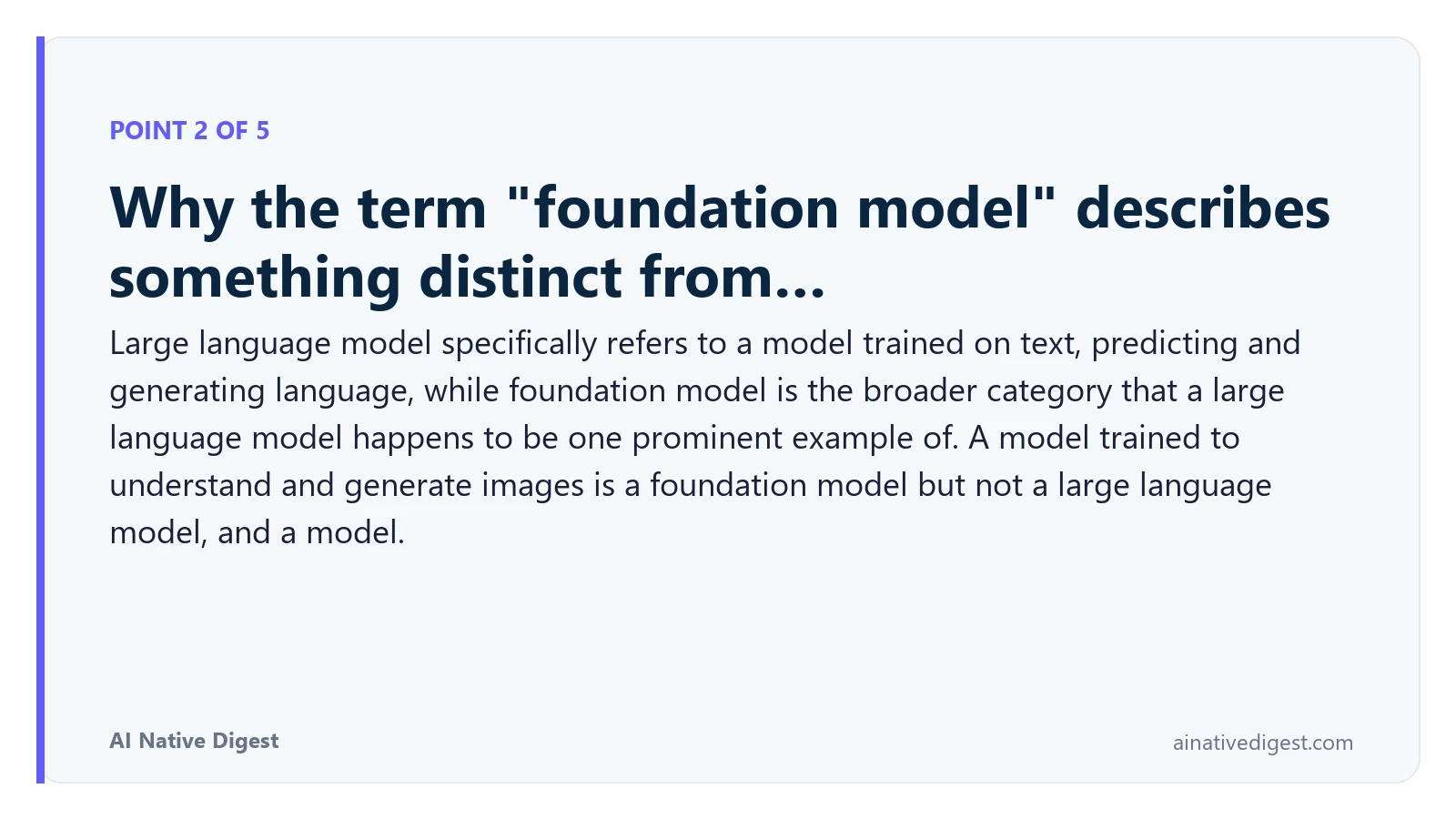 POINT 2 OF 5

Why the term "foundation model" describes something distinct from...

Large language model specifically refers to a model trained on text, predicting and generating language, while foundation model is the broader category that a large language model happens to be one prominent example of. A model trained to understand and generate images is a foundation model but not a large language model, and a model.

AI Native Digest

ainativedigest.com